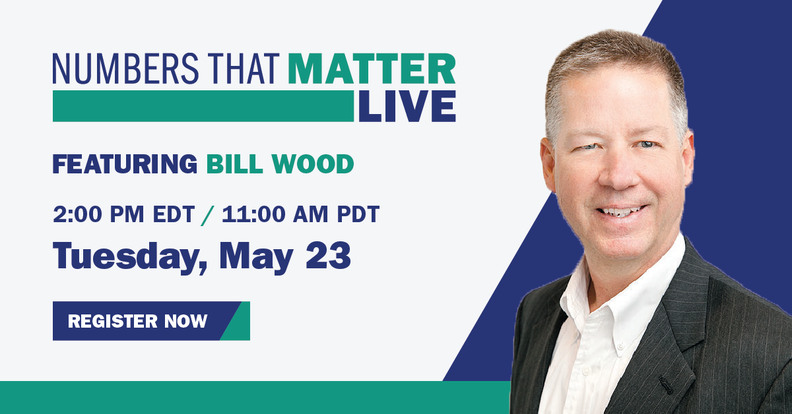 NUMBERS THAT MATTER
LIVE

FEATURING BILL WOOD

2:00 PM EDT / 11:00 AM PDT

Tuesday, May 23

REGISTER NOW